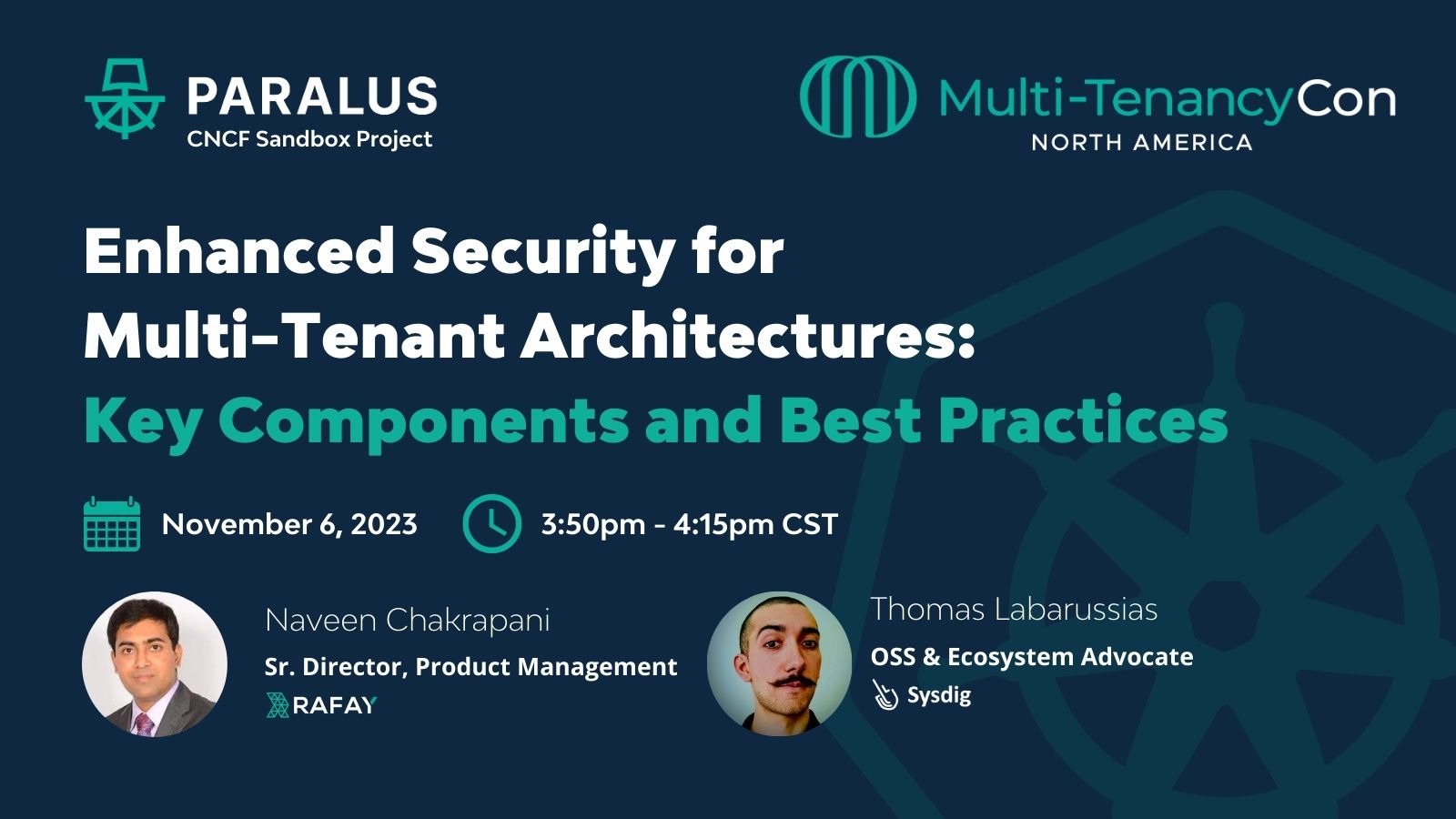 PARALUS
CNCF Sandbox Project

Multi-TenancyCon
NORTH AMERICA

Enhanced Security for Multi-Tenant Architectures: Key Components and Best Practices

November 6, 2023

3:50pm - 4:15pm CST

Naveen Chakrapani
Sr. Director, Product Management
RAFAY

Thomas Labarussias
OSS & Ecosystem Advocate
Sysdig